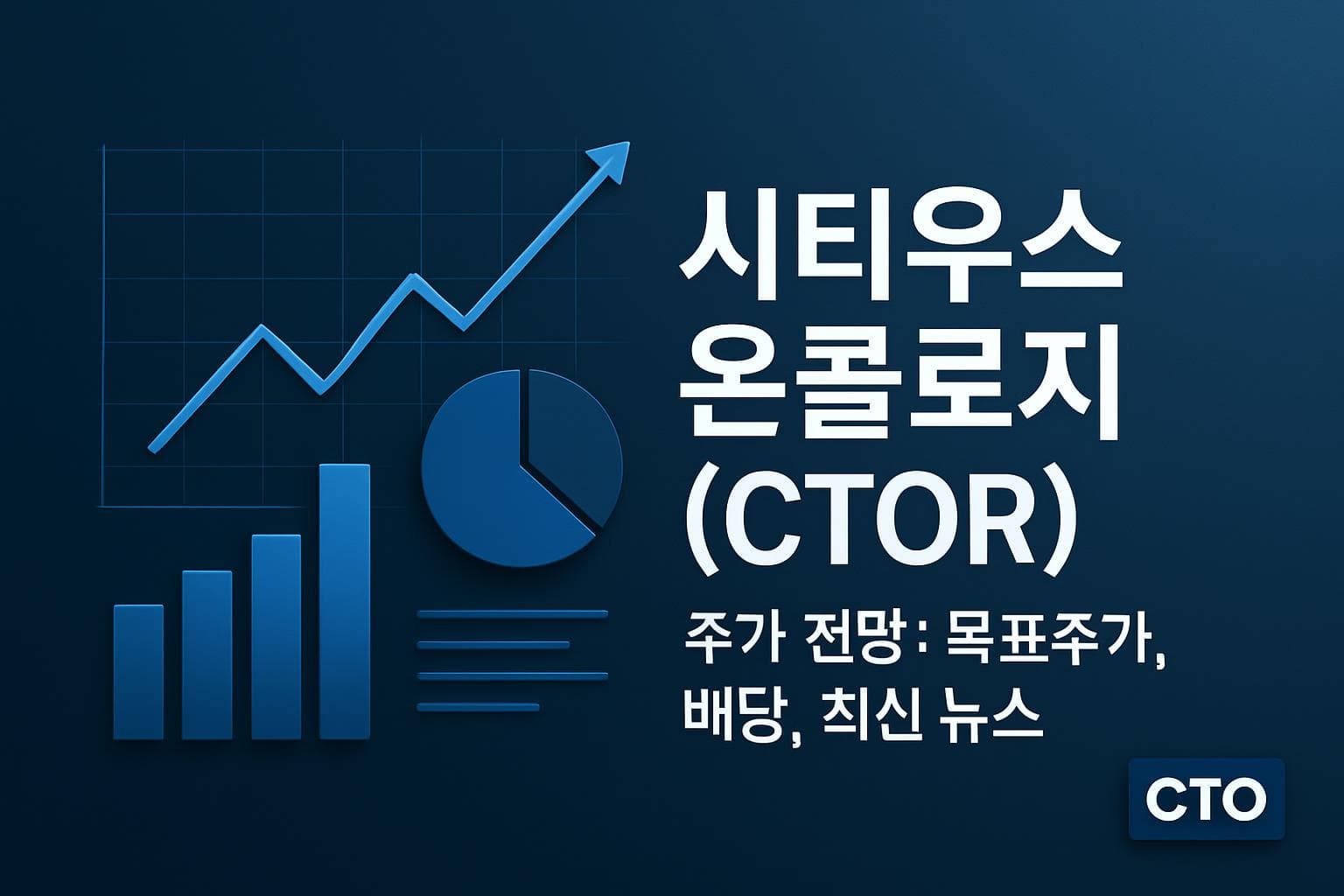 시티우스 온콜로지 (CTOR)

주가 전망: 목표주가, 배당, 최신 뉴스

CTO